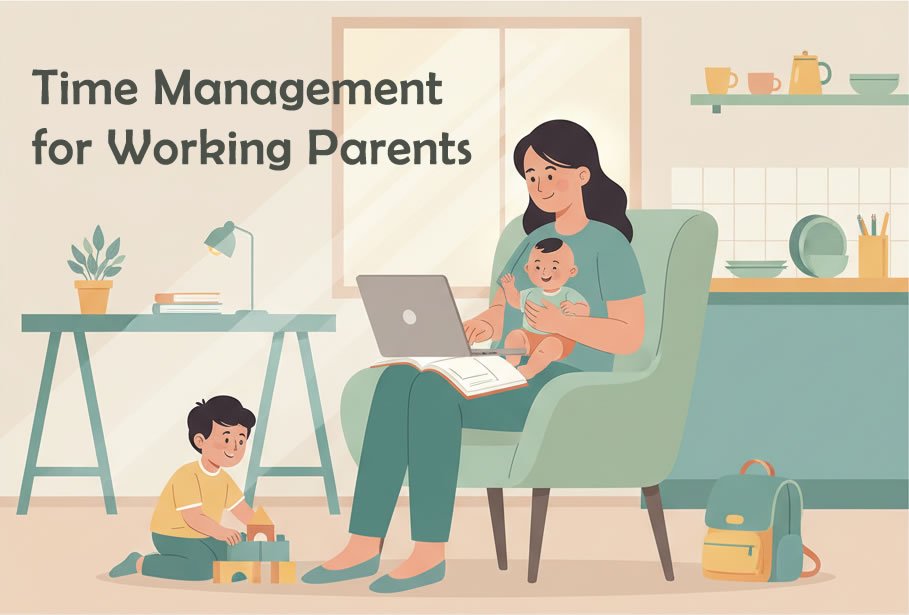 Time Management for Working Parents